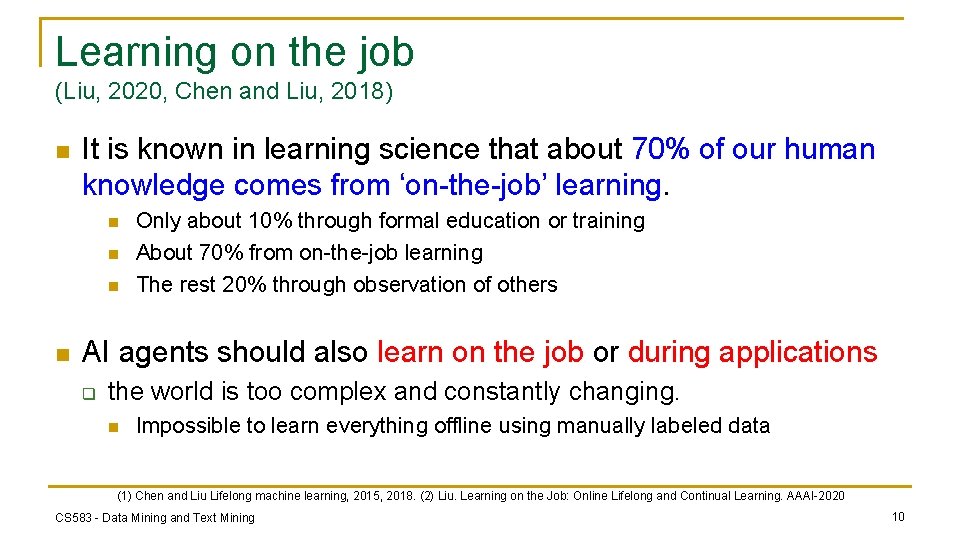 Learning on the job
(Liu, 2020, Chen and Liu, 2018)

It is known in learning science that about 70% of our human knowledge comes from ‘on-the-job’ learning.

Only about 10% through formal education or training
About 70% from on-the-job learning
The rest 20% through observation of others

AI agents should also learn on the job or during applications

the world is too complex and constantly changing.

Impossible to learn everything offline using manually labeled data

(1) Chen and Liu Lifelong machine learning, 2015, 2018. (2) Liu. Learning on the Job: Online Lifelong and Continual Learning. AAAI-2020

CS583 - Data Mining and Text Mining

10